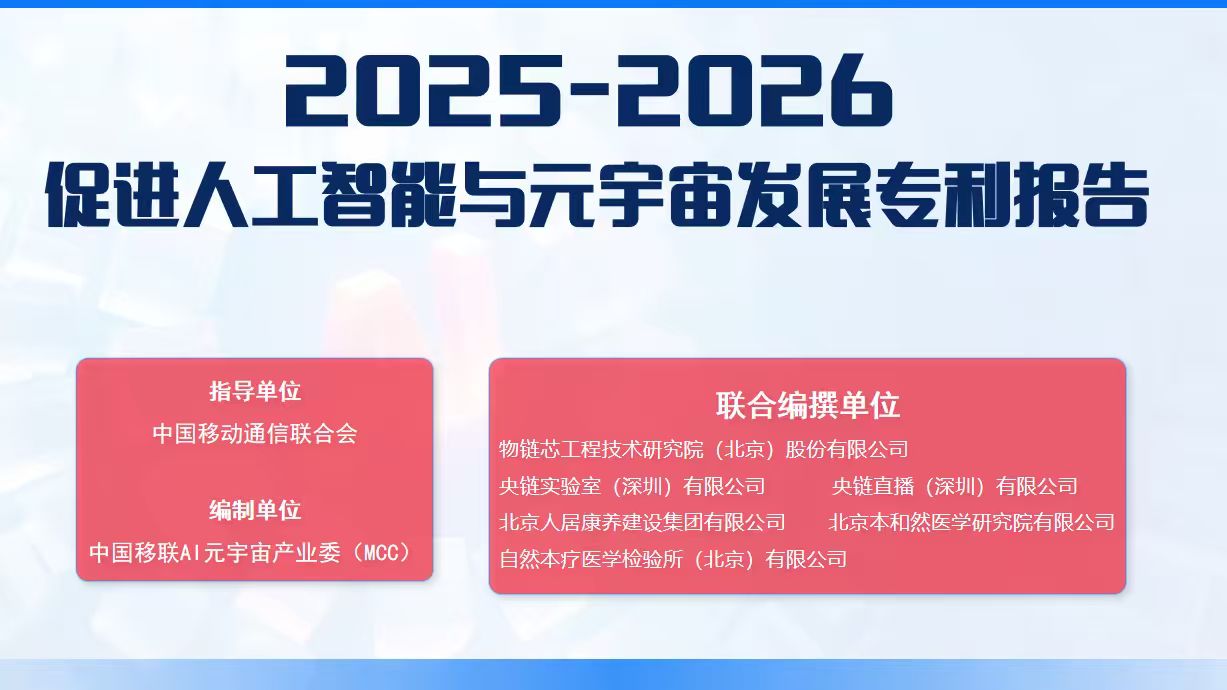 2025-2026
促进人工智能与元宇宙发展专利报告

指导单位
中国移动通信联合会

编制单位
中国移联AI元宇宙产业委（MCC）

联合编撰单位
物链芯工程技术研究院（北京）股份有限公司
央链实验室（深圳）有限公司
央链直播（深圳）有限公司
北京人居康养建设集团有限公司
北京本和然医学研究院有限公司
自然本疗医学检验所（北京）有限公司